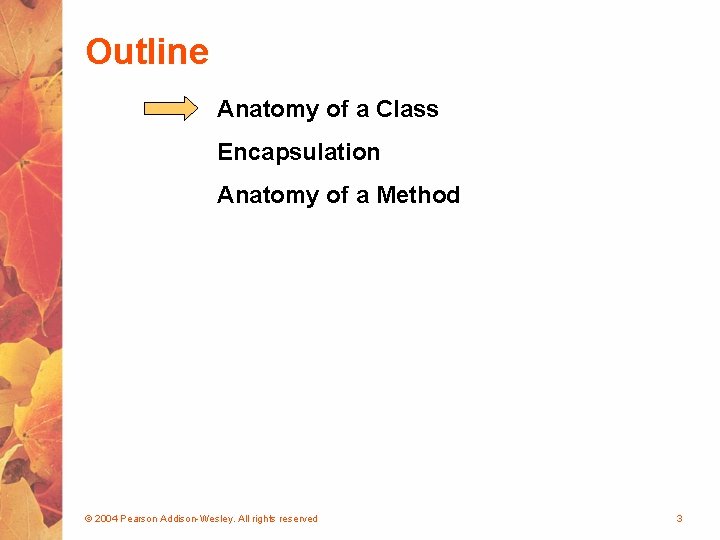 Outline

Anatomy of a Class

Encapsulation

Anatomy of a Method

© 2004 Pearson Addison-Wesley. All rights reserved

3